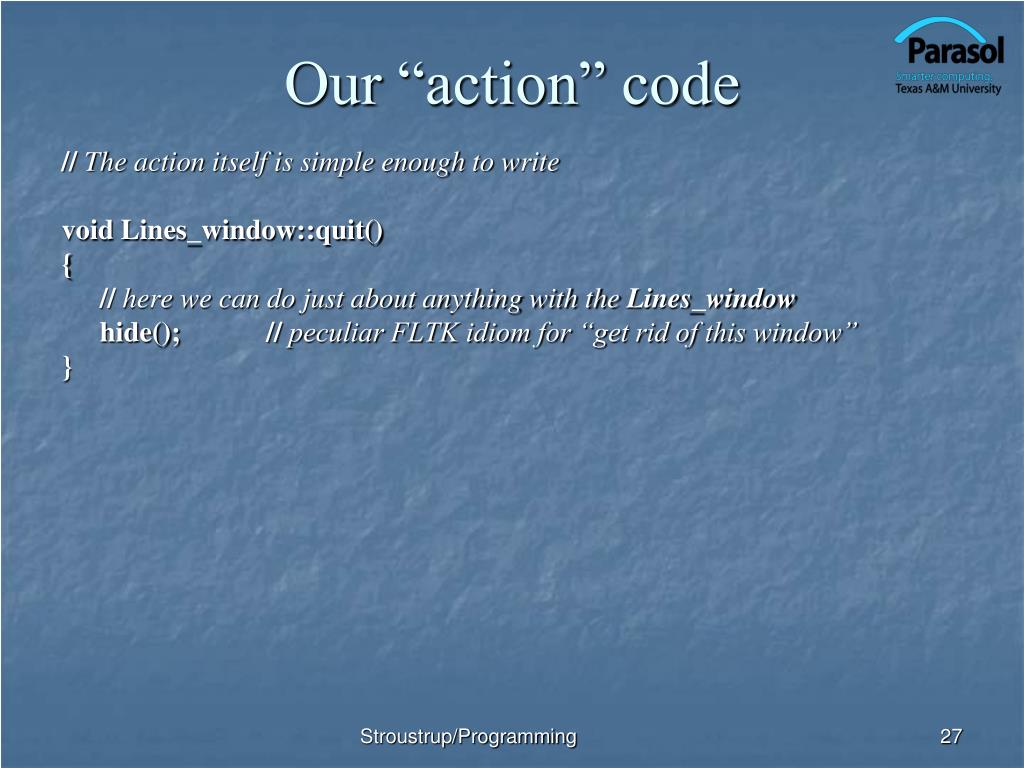 Our “action” code

Parasol
Smarter computing.
Texas A&M University

// The action itself is simple enough to write

void Lines_window::quit()
{
// here we can do just about anything with the Lines_window
hide(); // peculiar FLTK idiom for “get rid of this window”
}

Stroustrup/Programming

27